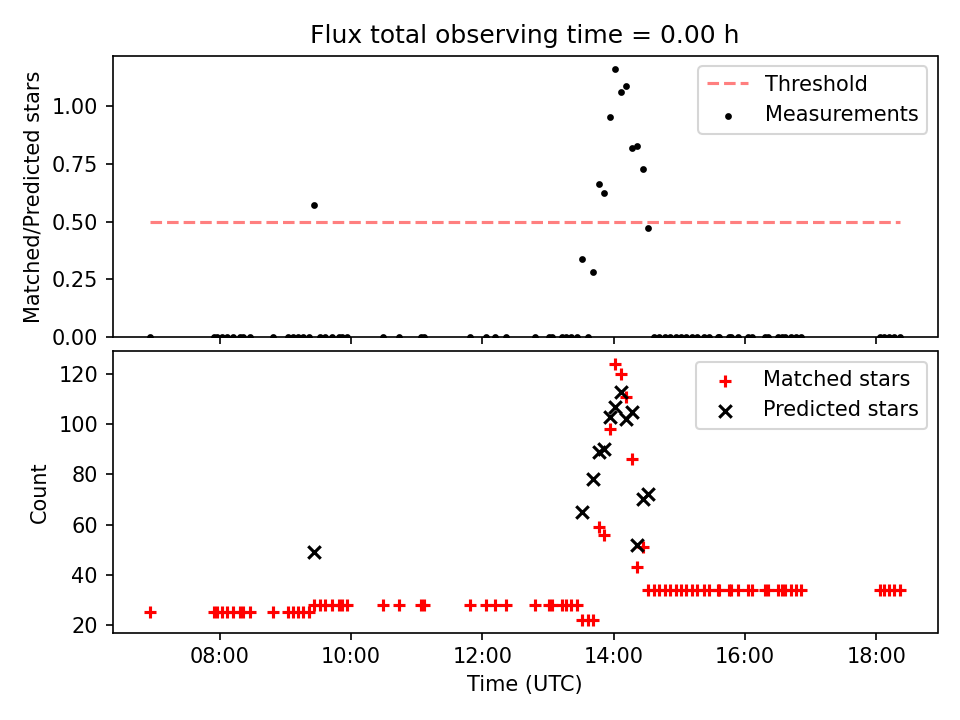 Flux total observing time = 0.00 h

Matched/Predicted stars

1.00
0.75
0.50
0.25
0.00

Threshold
Measurements

Count

120
100
80
60
40
20

Matched stars
Predicted stars

08:00
10:00
12:00
14:00
16:00
18:00

Time (UTC)